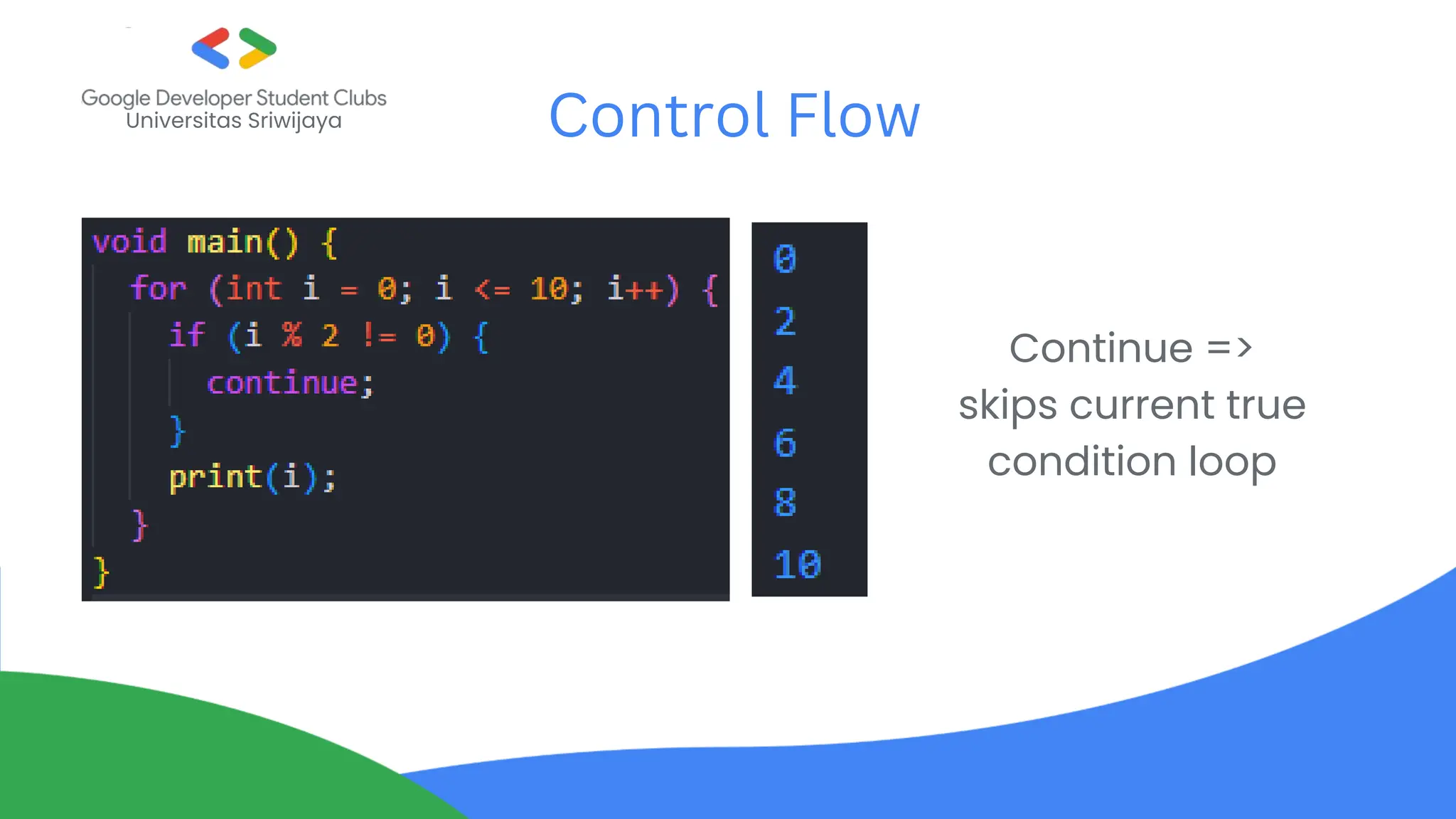 Google Developer Student Clubs
Universitas Sriwijaya

Control Flow

void main() {
  for (int i = 0; i <= 10; i++) {
    if (i % 2 != 0) {
      continue;
    }
    print(i);
  }
}

0
2
4
6
8
10

Continue =>
skips current true condition loop